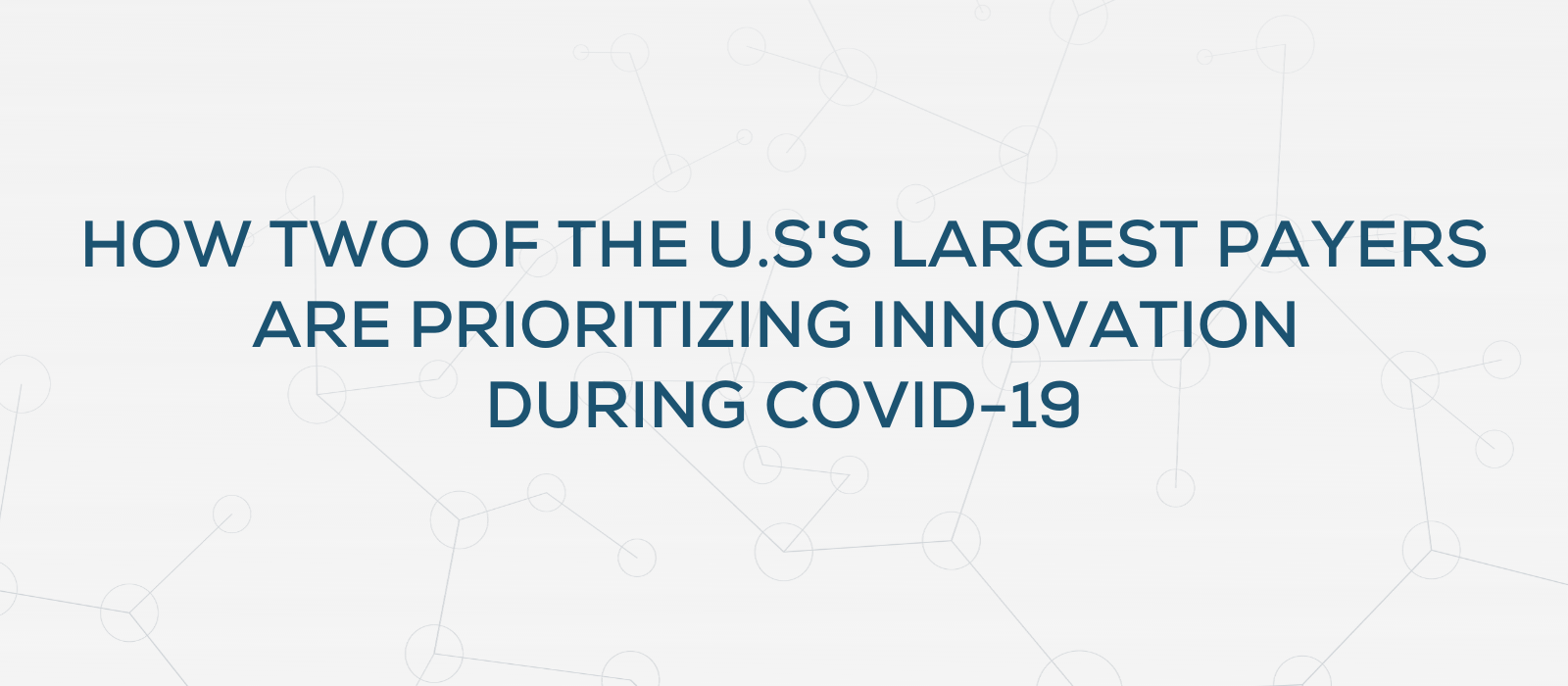 HOW TWO OF THE U.S'S LARGEST PAYERS ARE PRIORITIZING INNOVATION DURING COVID-19